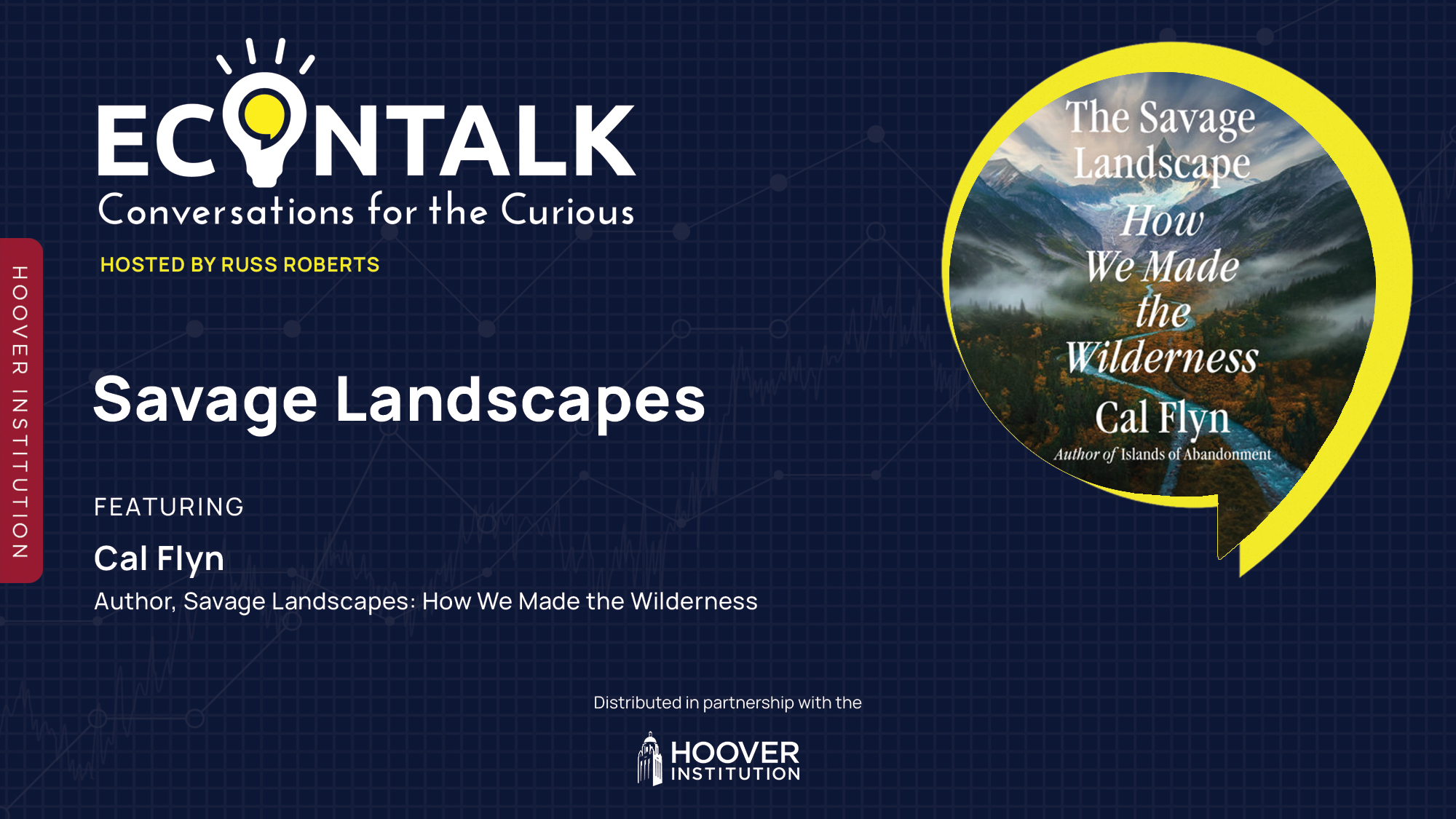 HOOVER INSTITUTION

ECONTALK
Conversations for the Curious

HOSTED BY RUSS ROBERTS

Savage Landscapes

FEATURING
Cal Flyn
Author, Savage Landscapes: How We Made the Wilderness

The Savage Landscape
How We Made the Wilderness
Cal Flyn
Author of Islands of Abandonment

Distributed in partnership with the

HOOVER INSTITUTION